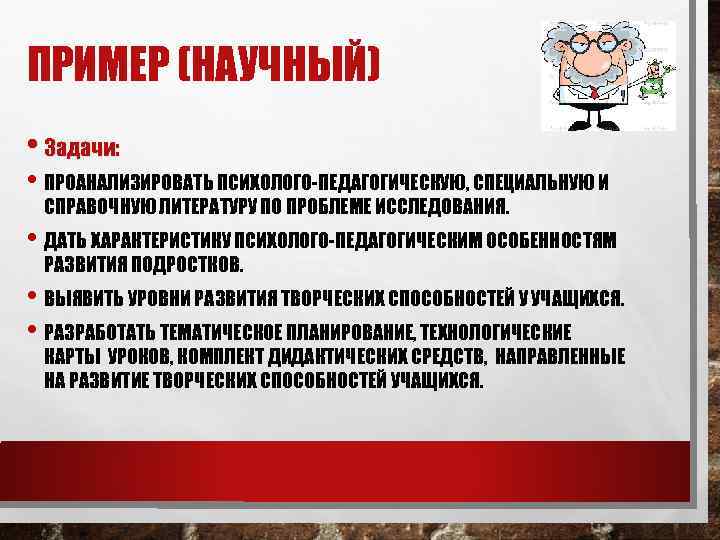 ПРИМЕР (НАУЧНЫЙ)

• Задачи:

• ПРОАНАЛИЗИРОВАТЬ ПСИХОЛОГО-ПЕДАГОГИЧЕСКУЮ, СПЕЦИАЛЬНУЮ И СПРАВОЧНУЮ ЛИТЕРАТУРУ ПО ПРОБЛЕМЕ ИССЛЕДОВАНИЯ.

• ДАТЬ ХАРАКТЕРИСТИКУ ПСИХОЛОГО-ПЕДАГОГИЧЕСКИМ ОСОБЕННОСТЯМ РАЗВИТИЯ ПОДРОСТКОВ.

• ВЫЯВИТЬ УРОВНИ РАЗВИТИЯ ТВОРЧЕСКИХ СПОСОБНОСТЕЙ У УЧАЩИХСЯ.

• РАЗРАБОТАТЬ ТЕМАТИЧЕСКОЕ ПЛАНИРОВАНИЕ, ТЕХНОЛОГИЧЕСКИЕ КАРТЫ УРОКОВ, КОМПЛЕКТ ДИДАКТИЧЕСКИХ СРЕДСТВ, НАПРАВЛЕННЫЕ НА РАЗВИТИЕ ТВОРЧЕСКИХ СПОСОБНОСТЕЙ УЧАЩИХСЯ.